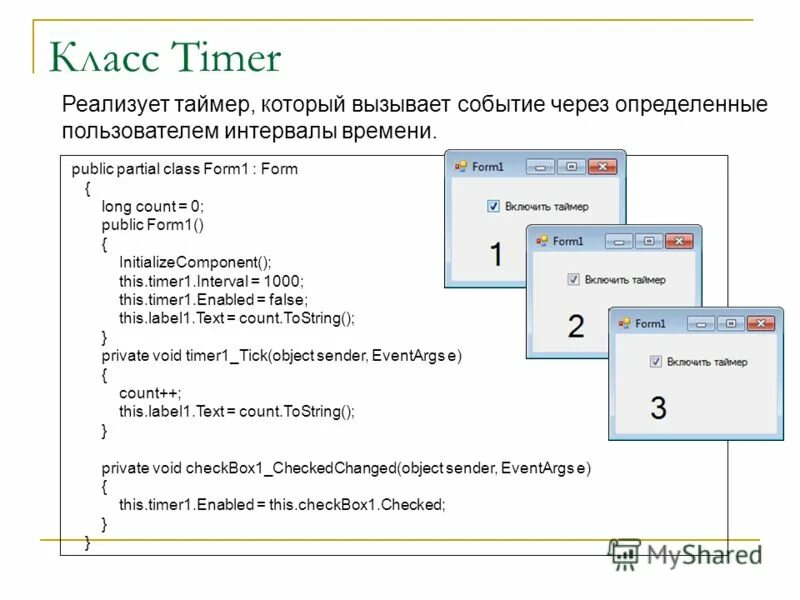 Класс Timer

Реализует таймер, который вызывает событие через определенные пользователем интервалы времени.

public partial class Form1 : Form
{
long count = 0;
public Form1()
{
InitializeComponent();
this.timer1.Interval = 1000;
this.timer1.Enabled = false;
this.label1.Text = count.ToString();
}
private void timer1_Tick(object sender, EventArgs e)
{
count++;
this.label1.Text = count.ToString();
}

private void checkBox1_CheckedChanged(object sender, EventArgs e)
{
this.timer1.Enabled = this.checkBox1.Checked;
}
}

Form1
Включить таймер
1

Form1
Включить таймер
2

Form1
Включить таймер
3

MyShared